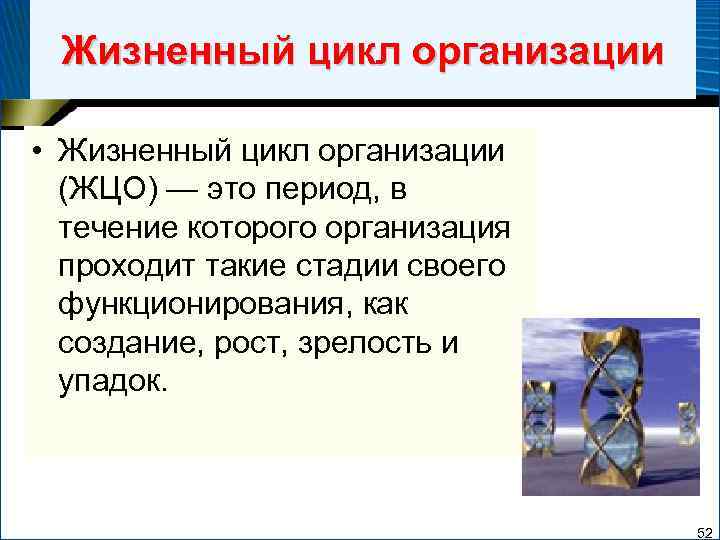 Жизненный цикл организации

• Жизненный цикл организации (ЖЦО) — это период, в течение которого организация проходит такие стадии своего функционирования, как создание, рост, зрелость и упадок.

52